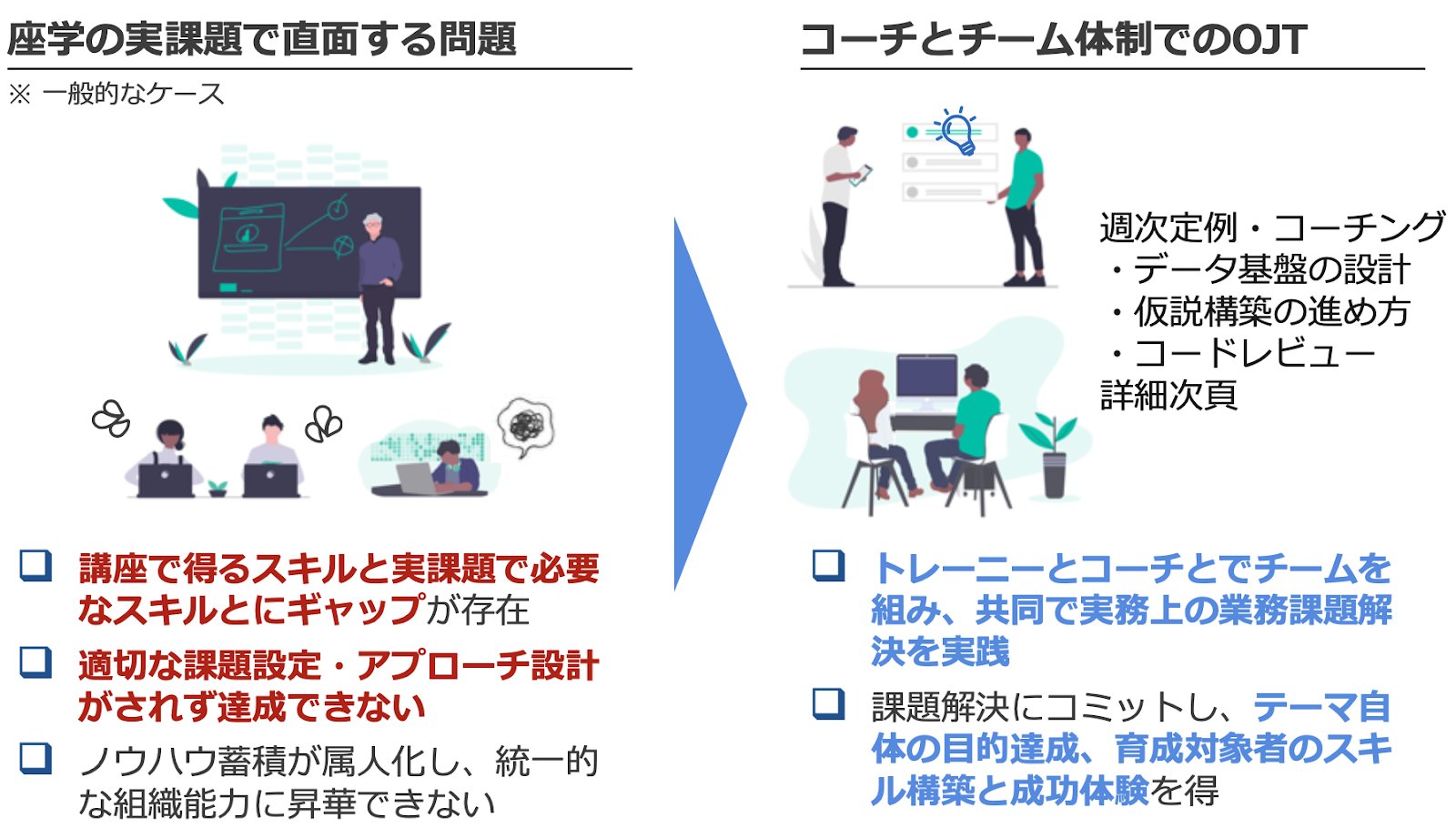 座学の実課題で直面する問題

※ 一般的なケース

❑ 講座で得るスキルと実課題で必要なスキルとにギャップが存在

❑ 適切な課題設定・アプローチ設計がされず達成できない

❑ ノウハウ蓄積が属人化し、統一的な組織能力に昇華できない

コーチとチーム体制でのOJT

週次定例・コーチング
・データ基盤の設計
・仮説構築の進め方
・コードレビュー
詳細次頁

❑ トレーニーとコーチとでチームを組み、共同で実務上の業務課題解決を実践

❑ 課題解決にコミットし、テーマ自体の目的達成、育成対象者のスキル構築と成功体験を得